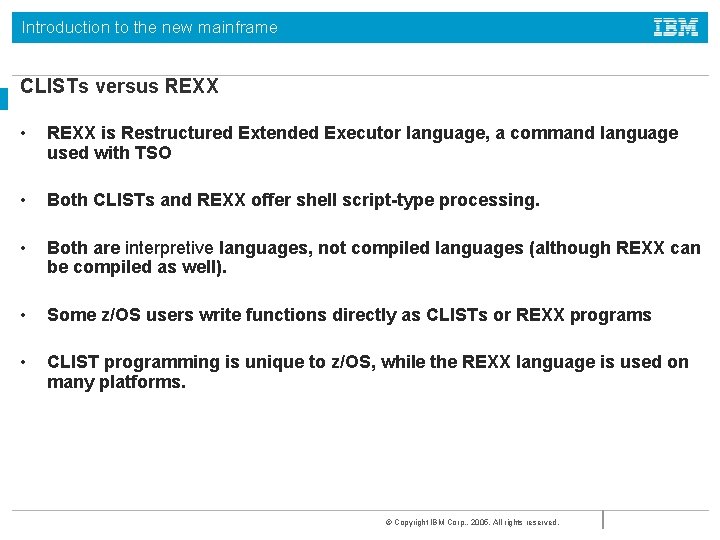 Introduction to the new mainframe

IBM

CLISTs versus REXX

• REXX is Restructured Extended Executor language, a command language used with TSO

• Both CLISTs and REXX offer shell script-type processing.

• Both are interpretive languages, not compiled languages (although REXX can be compiled as well).

• Some z/OS users write functions directly as CLISTs or REXX programs

• CLIST programming is unique to z/OS, while the REXX language is used on many platforms.

© Copyright IBM Corp., 2005. All rights reserved.